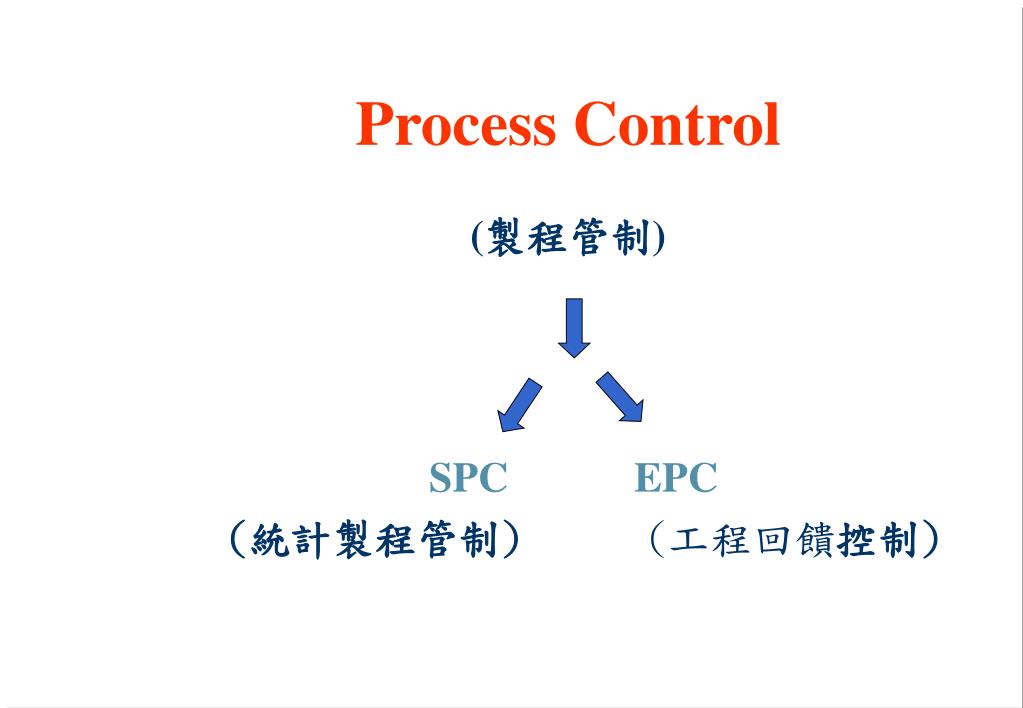 Process Control

(製程管制)

SPC

（統計製程管制）

EPC

（工程回饋控制）